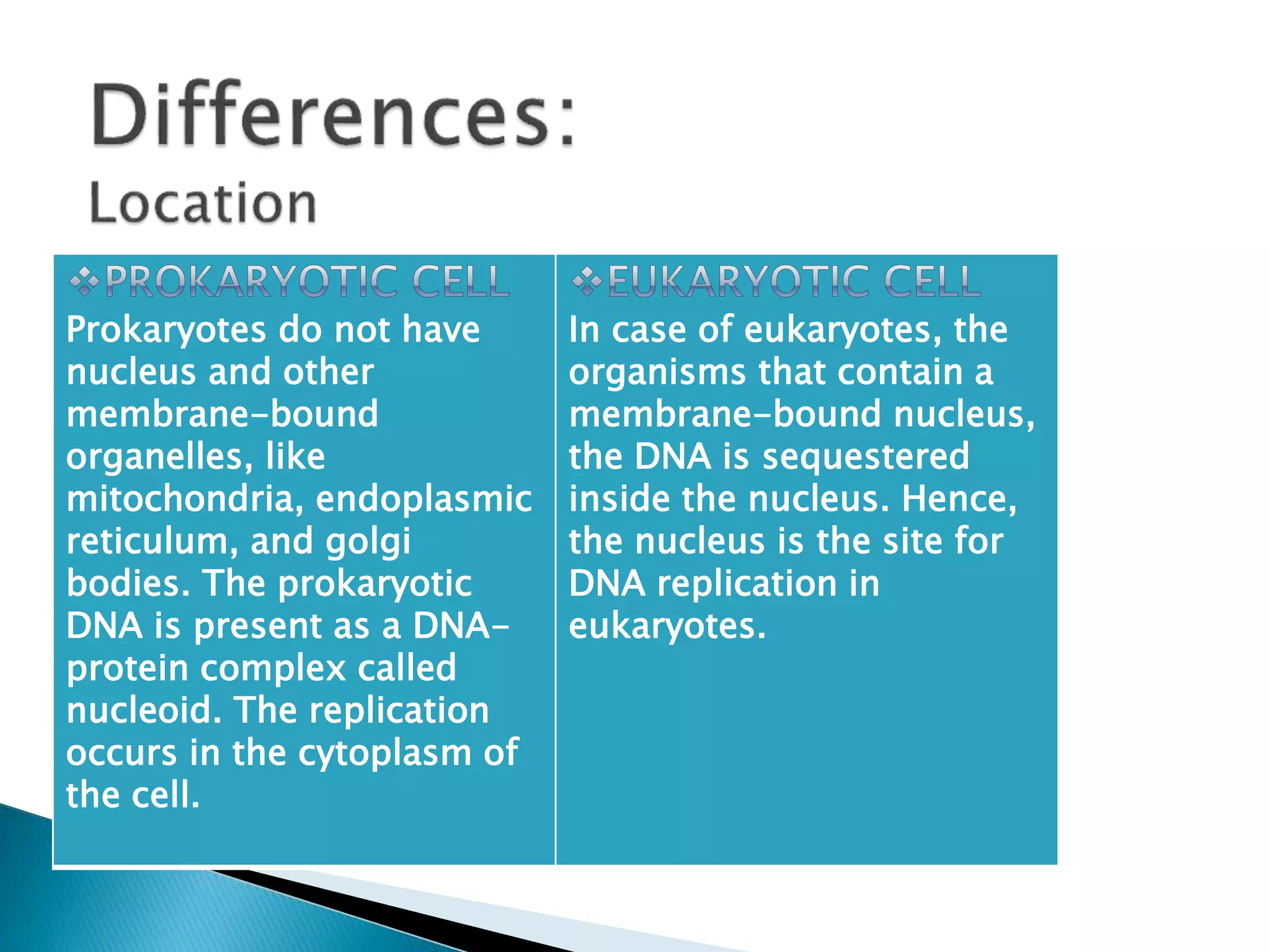 Differences:
Location

| ❖PROKARYOTIC CELL | ❖EUKARYOTIC CELL |
|---|---|
| Prokaryotes do not have nucleus and other membrane-bound organelles, like mitochondria, endoplasmic reticulum, and golgi bodies. The prokaryotic DNA is present as a DNA-protein complex called nucleoid. The replication occurs in the cytoplasm of the cell. | In case of eukaryotes, the organisms that contain a membrane-bound nucleus, the DNA is sequestered inside the nucleus. Hence, the nucleus is the site for DNA replication in eukaryotes. |